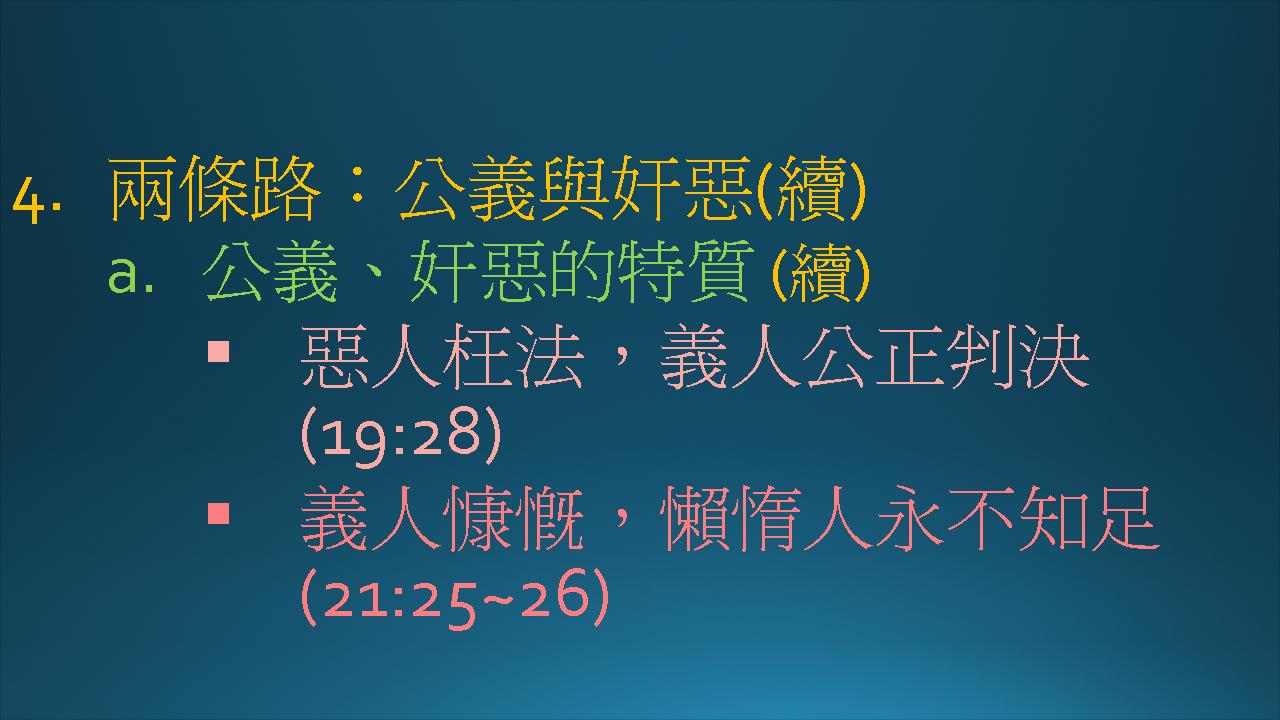 4. 兩條路：公義與奸惡(續)

a. 公義、奸惡的特質 (續)

▪ 惡人枉法，義人公正判決 (19:28)

▪ 義人慷慨，懶惰人永不知足 (21:25~26)